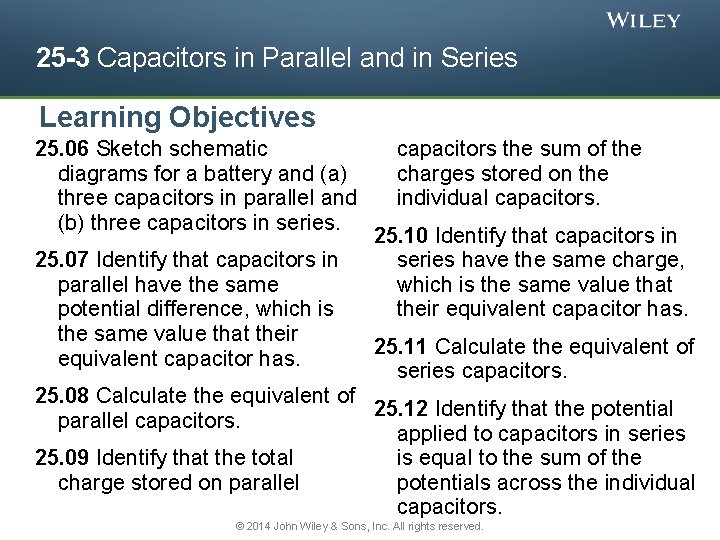 WILEY

25-3 Capacitors in Parallel and in Series

Learning Objectives

25.06 Sketch schematic diagrams for a battery and (a) three capacitors in parallel and (b) three capacitors in series.

25.07 Identify that capacitors in parallel have the same potential difference, which is the same value that their equivalent capacitor has.

25.08 Calculate the equivalent of parallel capacitors.

25.09 Identify that the total charge stored on parallel capacitors the sum of the charges stored on the individual capacitors.

25.10 Identify that capacitors in series have the same charge, which is the same value that their equivalent capacitor has.

25.11 Calculate the equivalent of series capacitors.

25.12 Identify that the potential applied to capacitors in series is equal to the sum of the potentials across the individual capacitors.

© 2014 John Wiley & Sons, Inc. All rights reserved.